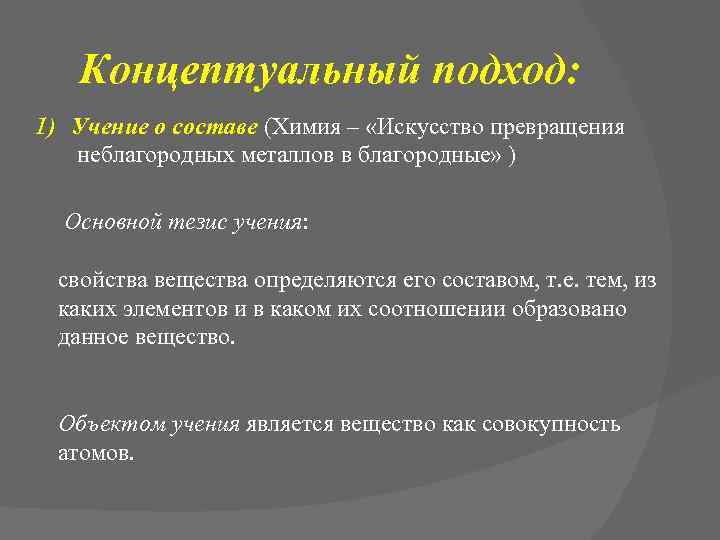 Концептуальный подход:

1) Учение о составе (Химия – «Искусство превращения неблагородных металлов в благородные» )

Основной тезис учения:

свойства вещества определяются его составом, т.е. тем, из каких элементов и в каком их соотношении образовано данное вещество.

Объектом учения является вещество как совокупность атомов.